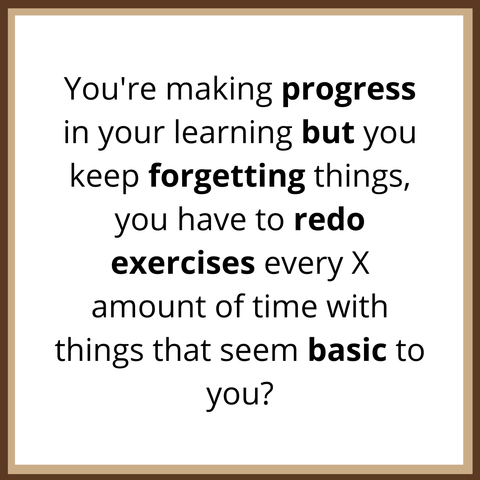 You're making progress in your learning but you keep forgetting things, you have to redo exercises every X amount of time with things that seem basic to you?